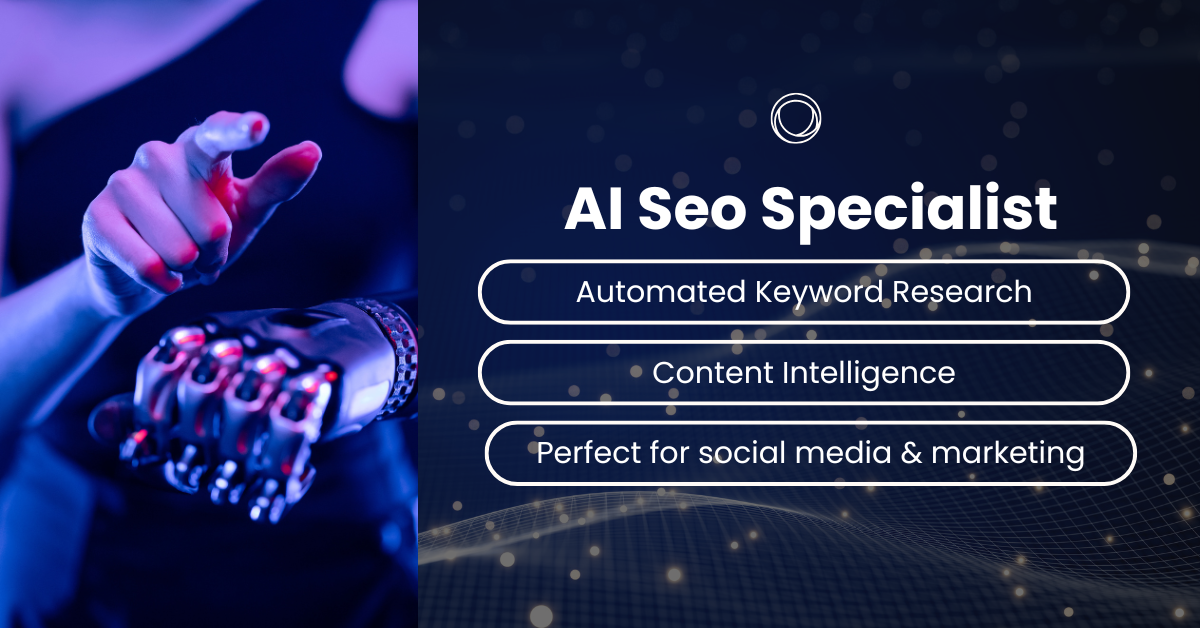 AI Seo Specialist

Automated Keyword Research

Content Intelligence

Perfect for social media & marketing